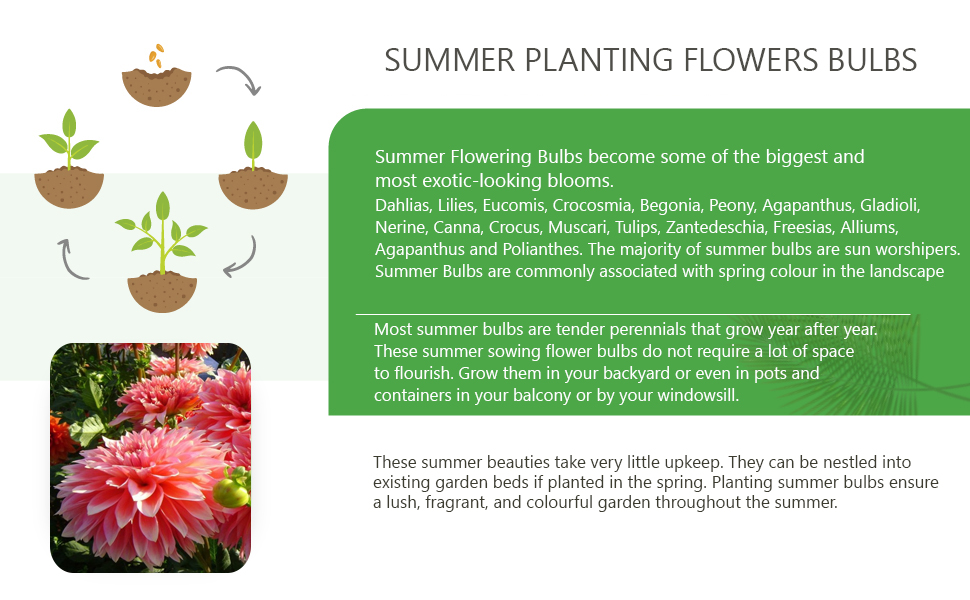 SUMMER PLANTING FLOWERS BULBS

Summer Flowering Bulbs become some of the biggest and most exotic-looking blooms.
Dahlias, Lilies, Eucomis, Crocosmia, Begonia, Peony, Agapanthus, Gladioli, Nerine, Canna, Crocus, Muscari, Tulips, Zantedeschia, Freesias, Alliums, Agapanthus and Polianthes. The majority of summer bulbs are sun worshipers. Summer Bulbs are commonly associated with spring colour in the landscape

Most summer bulbs are tender perennials that grow year after year. These summer sowing flower bulbs do not require a lot of space to flourish. Grow them in your backyard or even in pots and containers in your balcony or by your windowsill.

These summer beauties take very little upkeep. They can be nestled into existing garden beds if planted in the spring. Planting summer bulbs ensure a lush, fragrant, and colourful garden throughout the summer.